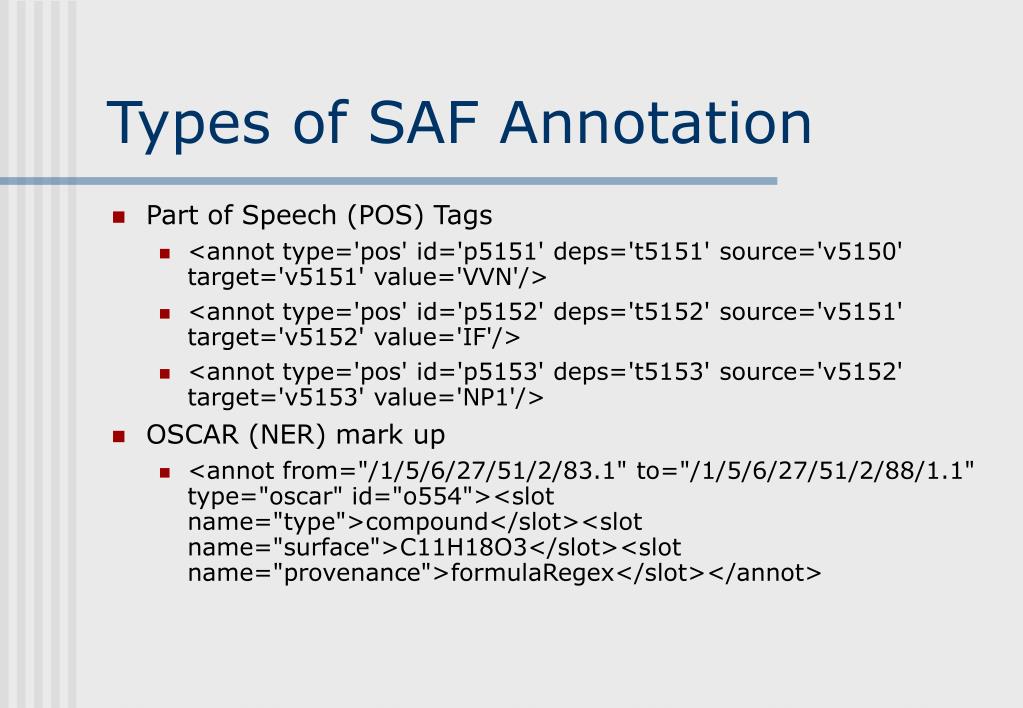 Types of SAF Annotation

Part of Speech (POS) Tags

<annot type='pos' id='p5151' deps='t5151' source='v5150' target='v5151' value='VVN'/>

<annot type='pos' id='p5152' deps='t5152' source='v5151' target='v5152' value='IF'/>

<annot type='pos' id='p5153' deps='t5153' source='v5152' target='v5153' value='NP1'/>

OSCAR (NER) mark up

<annot from="/1/5/6/27/51/2/83.1" to="/1/5/6/27/51/2/88/1.1" type="oscar" id="o554"><slot name="type">compound</slot><slot name="surface">C11H18O3</slot><slot name="provenance">formulaRegex</slot></annot>